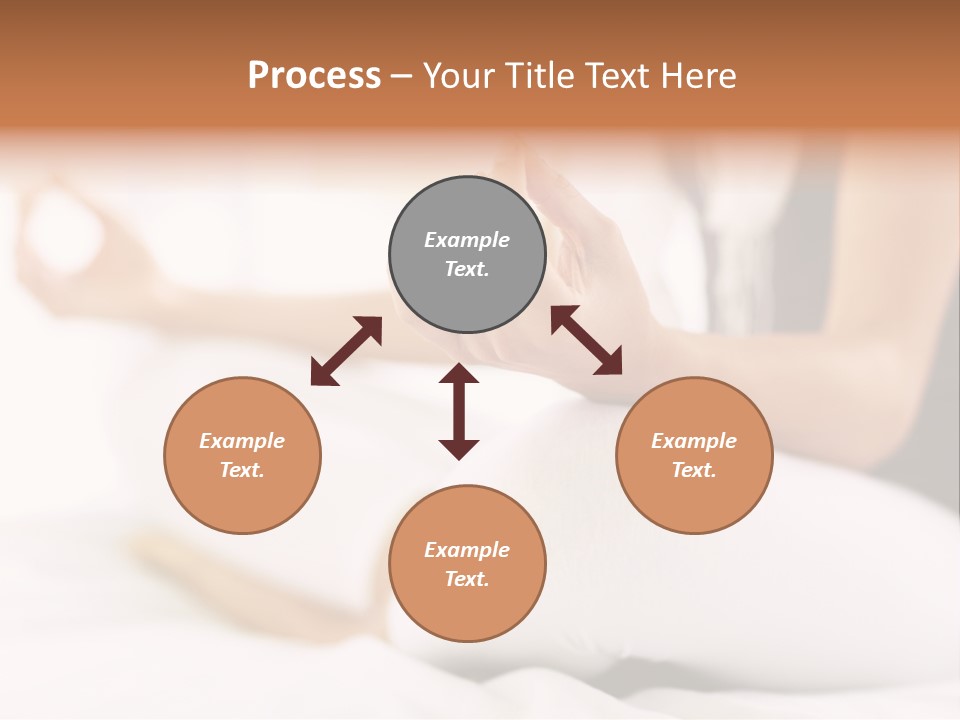 Process – Your Title Text Here

Example Text.

Example Text.

Example Text.

Example Text.